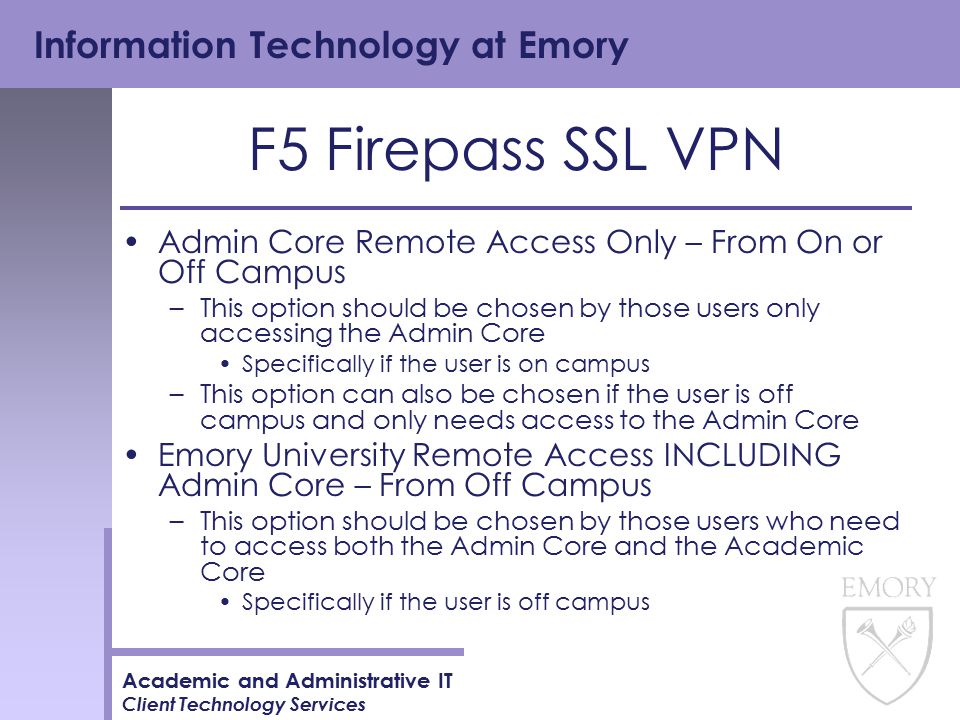 Information Technology at Emory

F5 Firepass SSL VPN

• Admin Core Remote Access Only – From On or Off Campus
  – This option should be chosen by those users only accessing the Admin Core
    • Specifically if the user is on campus
  – This option can also be chosen if the user is off campus and only needs access to the Admin Core
• Emory University Remote Access INCLUDING Admin Core – From Off Campus
  – This option should be chosen by those users who need to access both the Admin Core and the Academic Core
    • Specifically if the user is off campus

EMORY

Academic and Administrative IT
Client Technology Services